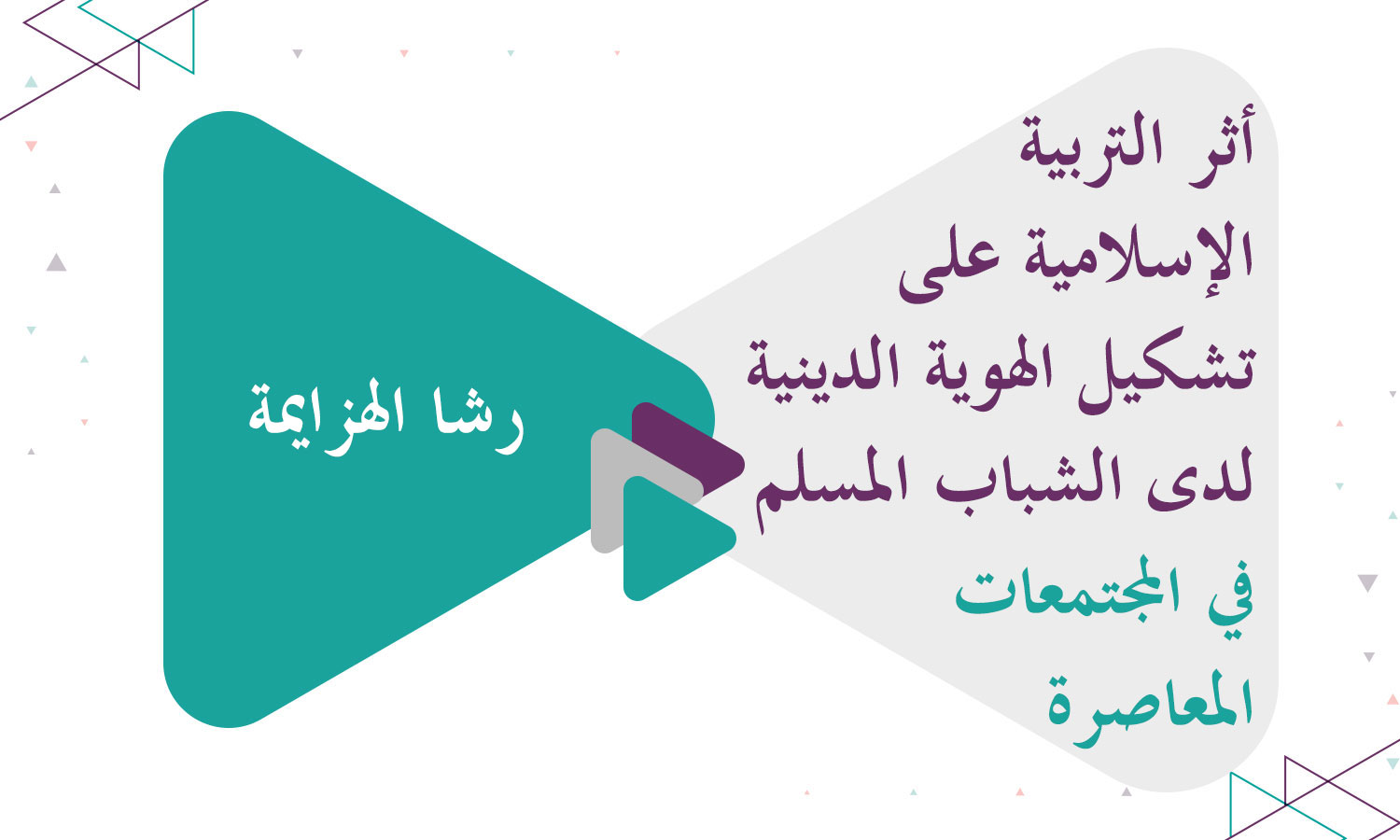 أثر التربية الإسلامية على تشكيل الهوية الدينية لدى الشباب المسلم في المجتمعات المعاصرة

رشا الهزايمة